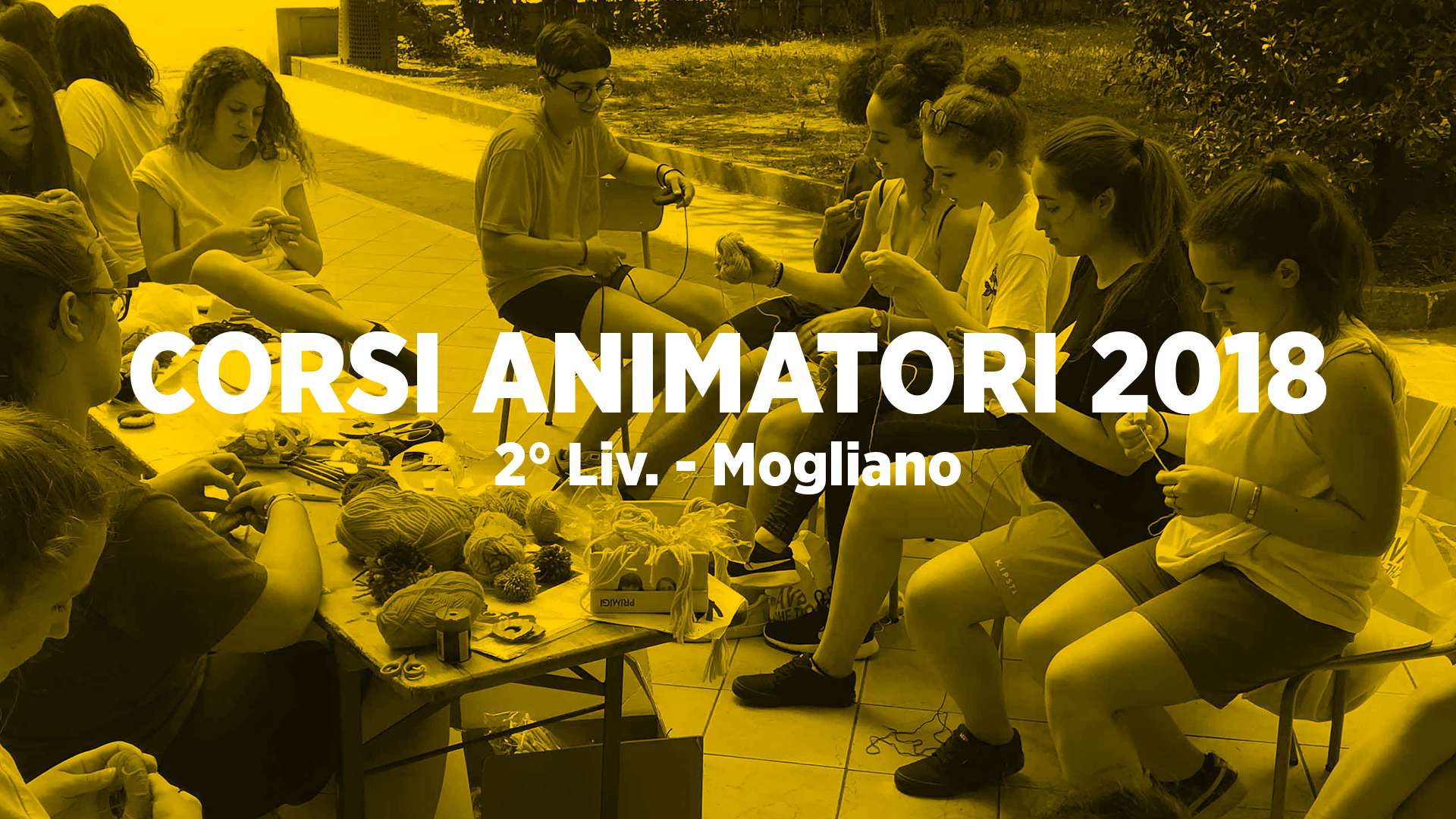 CORSI ANIMATORI 2018
2° Liv. - Mogliano

PRIMIGI

KIPSTA